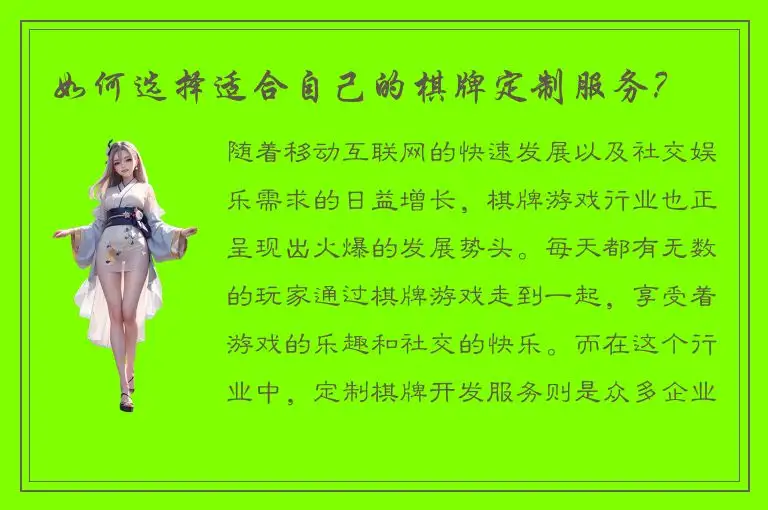 如何选择适合自己的棋牌定制服务？

随着移动互联网的快速发展以及社交娱乐需求的日益增长，棋牌游戏行业也正呈现出火爆的发展势头。每天都有无数的玩家通过棋牌游戏走到一起，享受着游戏的乐趣和社交的快乐。而在这个行业中，定制棋牌开发服务则是众多企业